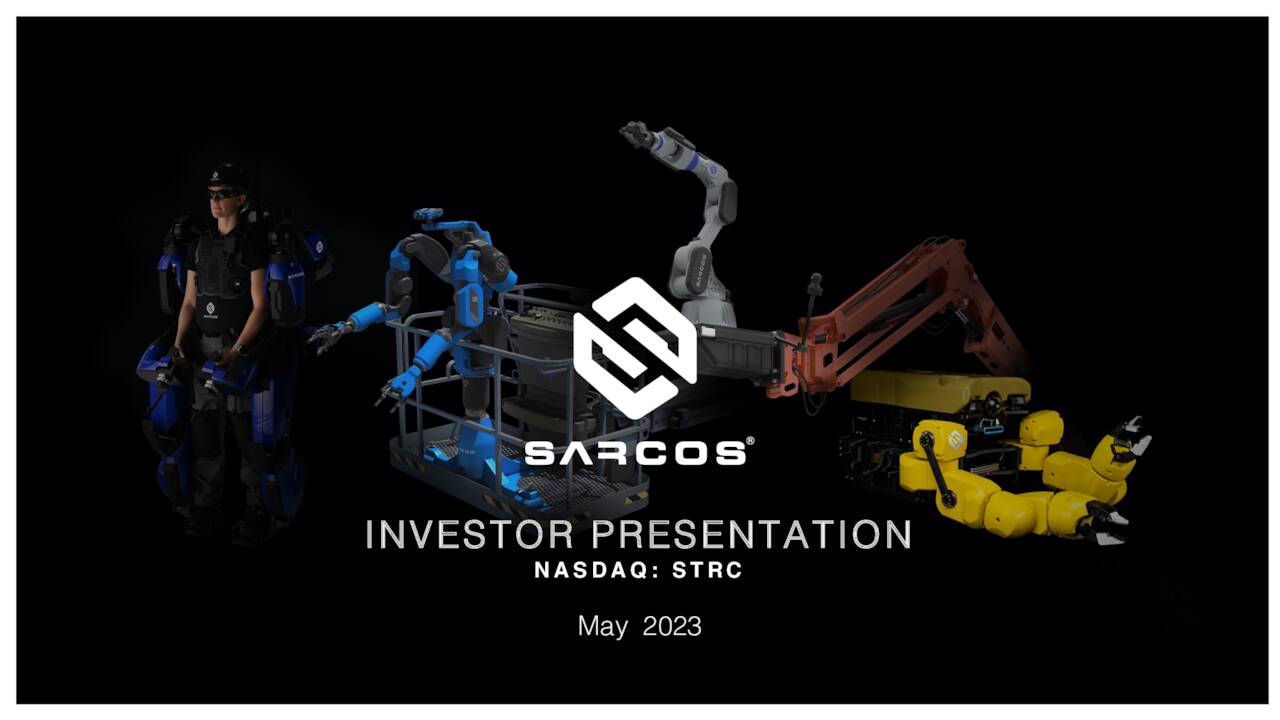 SARCOS®

INVESTOR PRESENTATION
NASDAQ: STRC

May 2023